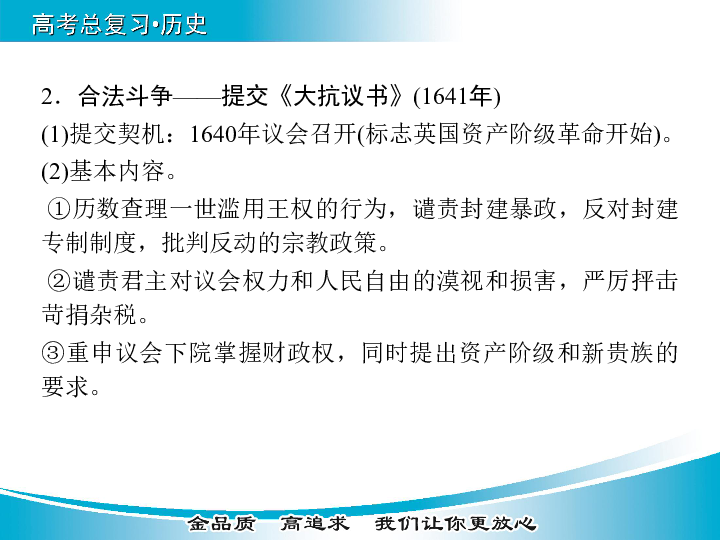 高考总复习·历史

2．合法斗争——提交《大抗议书》(1641年)

(1)提交契机：1640年议会召开(标志英国资产阶级革命开始)。

(2)基本内容。

①历数查理一世滥用王权的行为，谴责封建暴政，反对封建专制制度，批判反动的宗教政策。

②谴责君主对议会权力和人民自由的漠视和损害，严厉抨击苛捐杂税。

③重申议会下院掌握财政权，同时提出资产阶级和新贵族的要求。

金品质　高追求　我们让你更放心